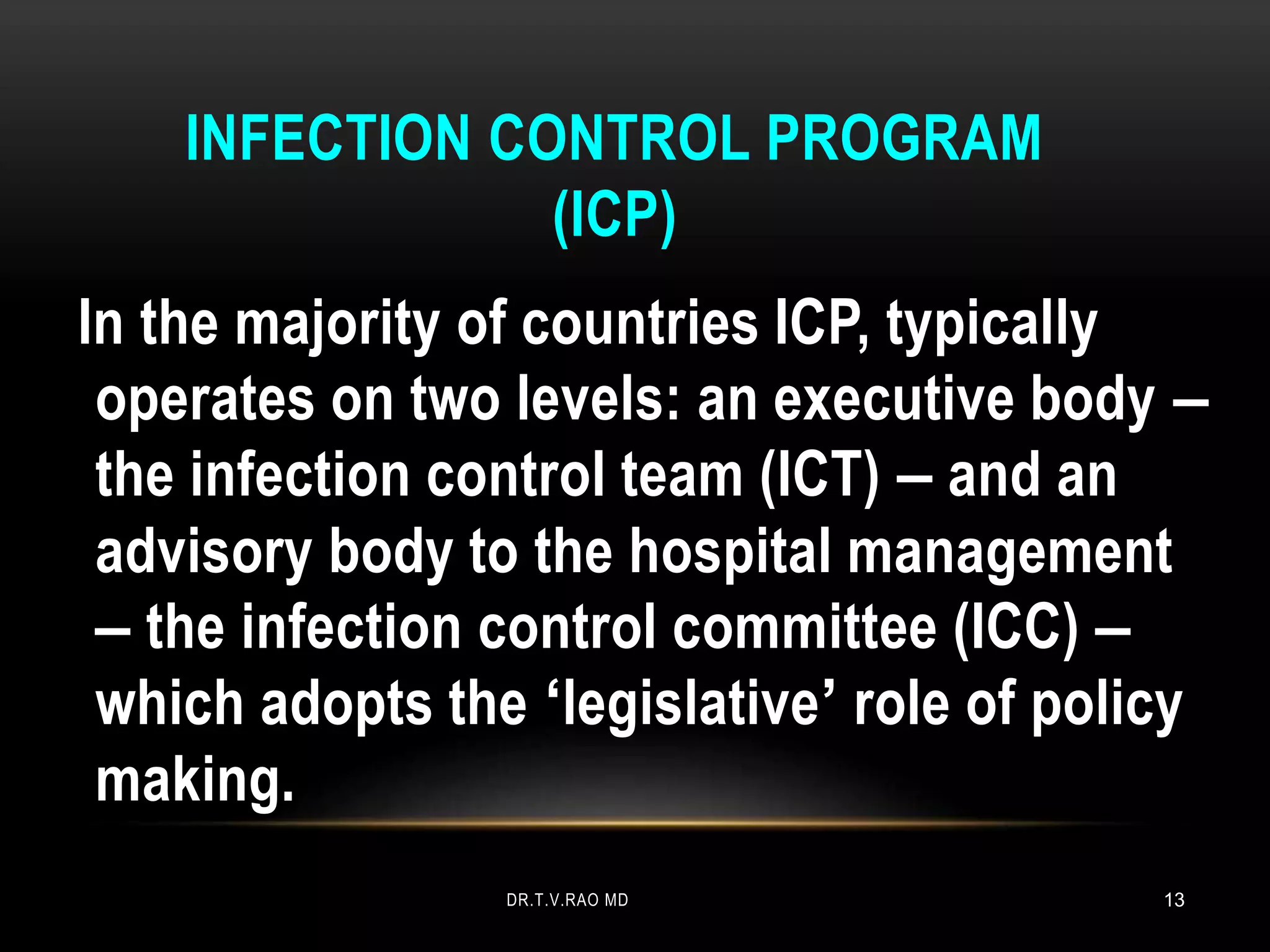 INFECTION CONTROL PROGRAM (ICP)

In the majority of countries ICP, typically operates on two levels: an executive body – the infection control team (ICT) – and an advisory body to the hospital management – the infection control committee (ICC) – which adopts the ‘legislative’ role of policy making.

DR.T.V.RAO MD

13